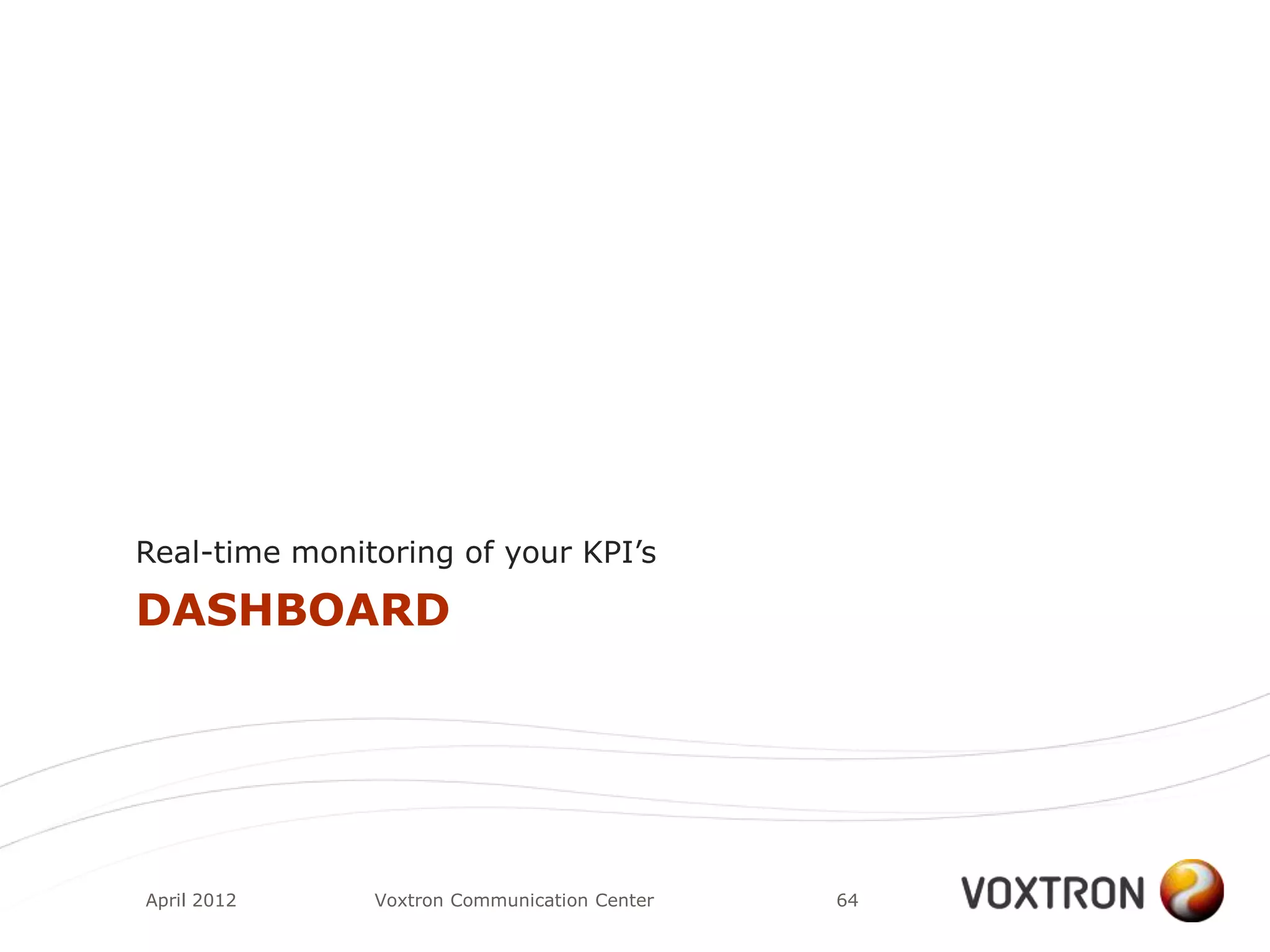 Real-time monitoring of your KPI’s

DASHBOARD

April 2012

Voxtron Communication Center

64

VOXTRON